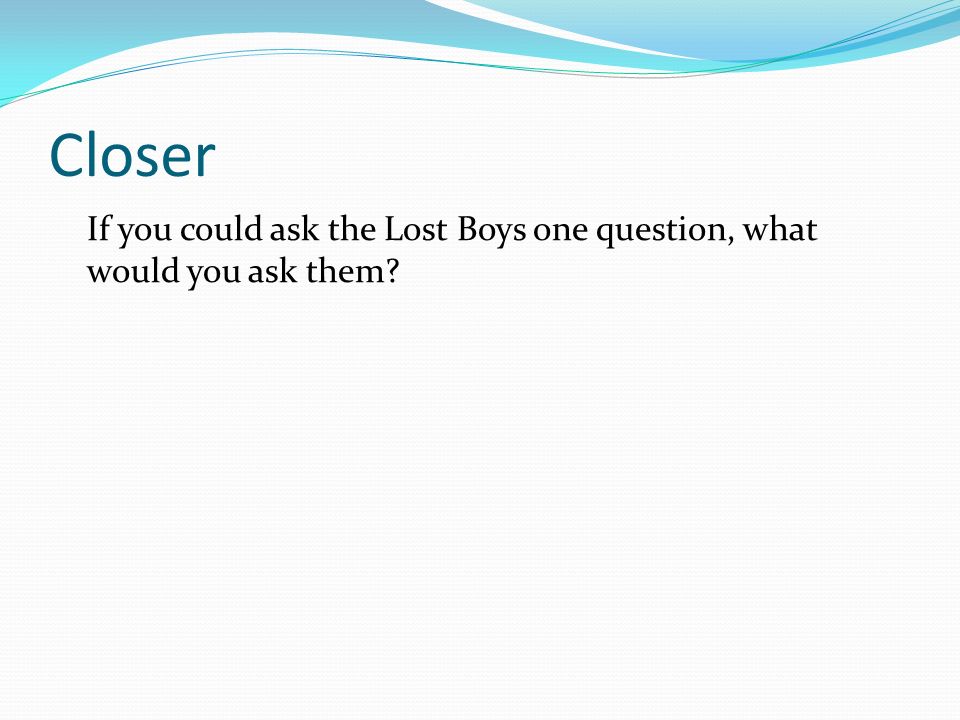 Closer

If you could ask the Lost Boys one question, what would you ask them?